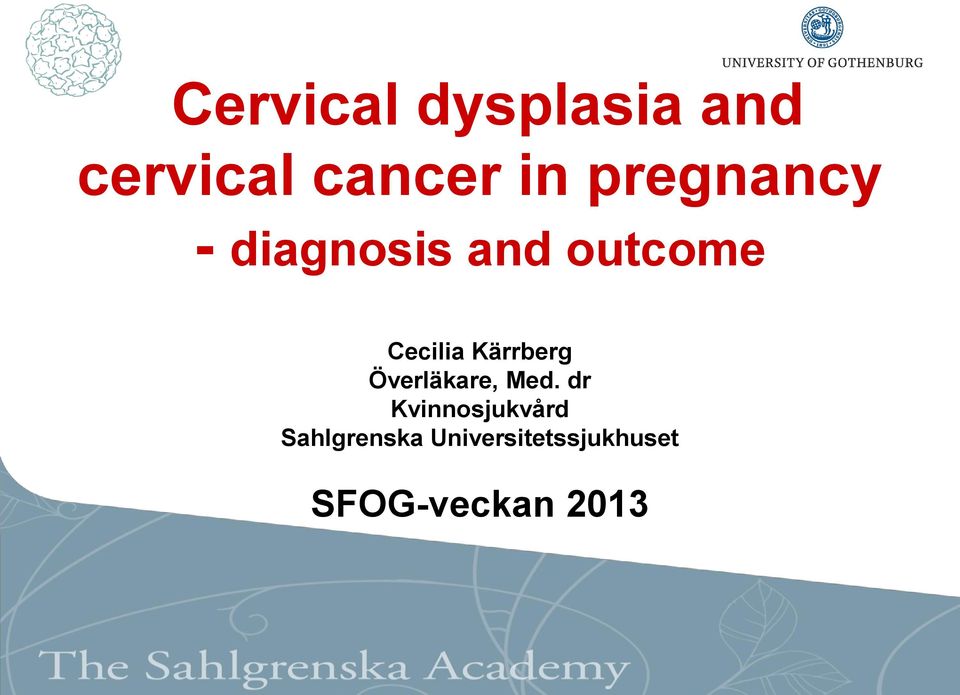 UNIVERSITY OF GOTHENBURG

Cervical dysplasia and cervical cancer in pregnancy - diagnosis and outcome

Cecilia Kärrberg
Överläkare, Med. dr
Kvinnosjukvård
Sahlgrenska Universitetssjukhuset

SFOG-veckan 2013

The Sahlgrenska Academy